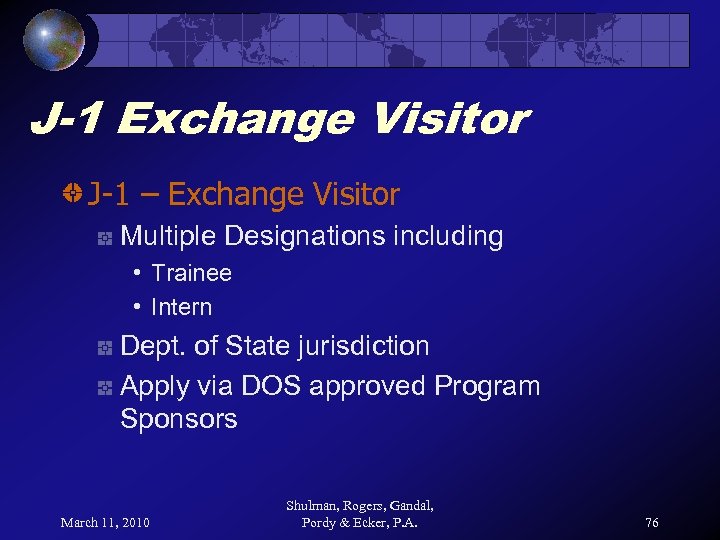 J-1 Exchange Visitor

J-1 – Exchange Visitor

Multiple Designations including

• Trainee

• Intern

Dept. of State jurisdiction

Apply via DOS approved Program Sponsors

March 11, 2010

Shulman, Rogers, Gandal, Pordy & Ecker, P.A.

76